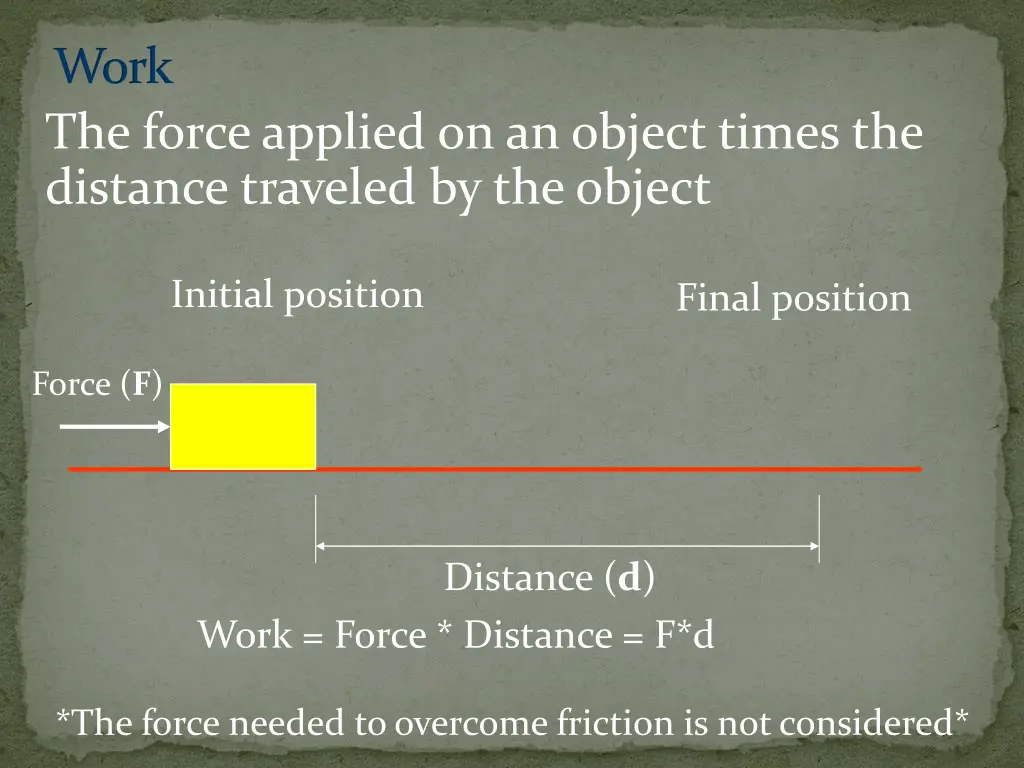 Work

The force applied on an object times the distance traveled by the object

Initial position

Final position

Force (**F**)

Distance (**d**)

Work = Force * Distance = F*d

*The force needed to overcome friction is not considered*